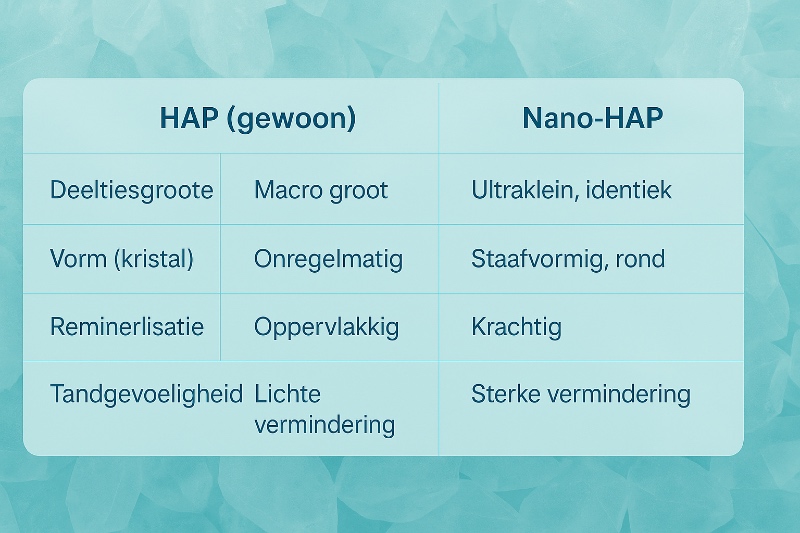 |  | HAP (gewoon) | Nano-HAP |
|---|---|---|
| Deeltiesgroote | Macro groot | Ultraklein, identiek |
| Vorm (kristal) | Onregelmatig | Staafvormig, rond |
| Reminerlisatie | Oppervlakkig | Krachtig |
| Tandgevoeligheid | Lichte vermindering | Sterke vermindering |